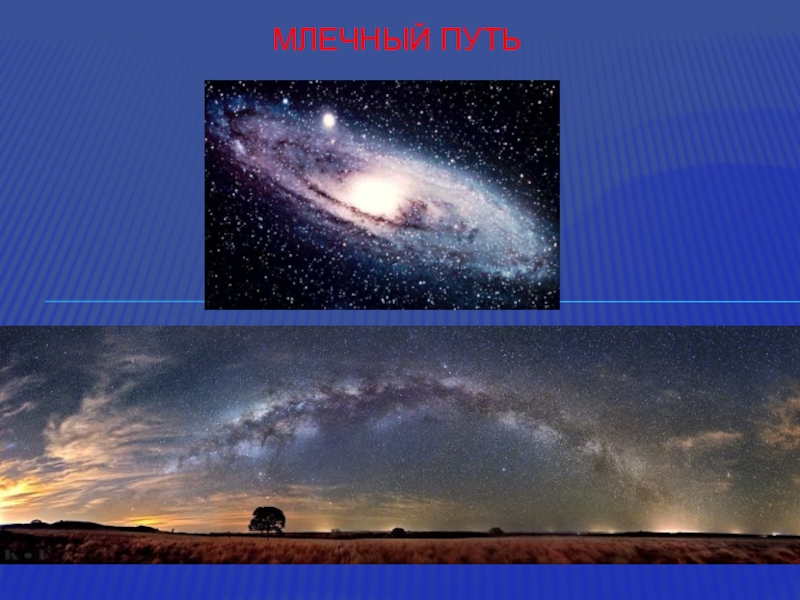 МЛЕЧНЫЙ ПУТЬ